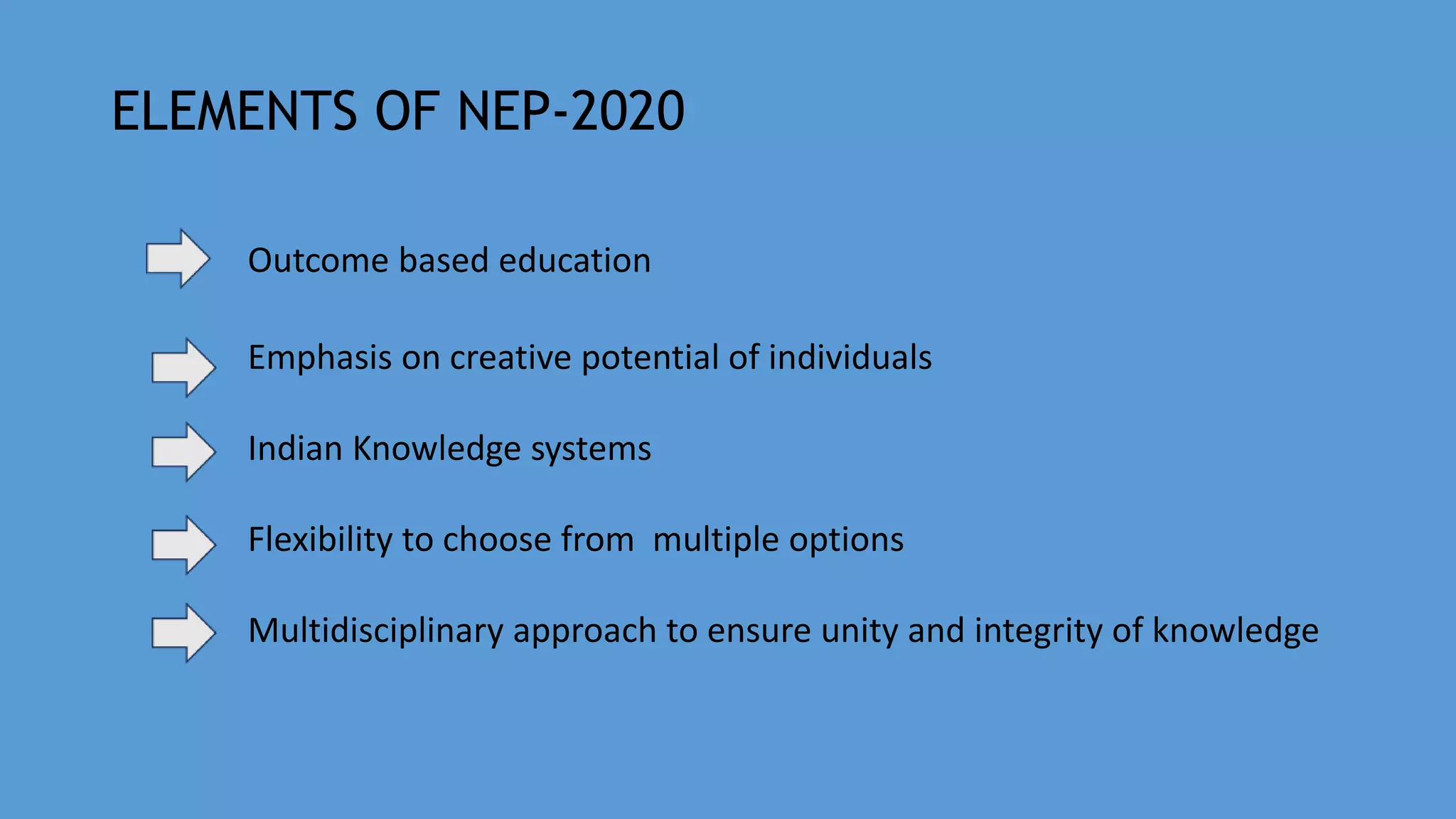 ELEMENTS OF NEP-2020

Outcome based education

Emphasis on creative potential of individuals

Indian Knowledge systems

Flexibility to choose from  multiple options

Multidisciplinary approach to ensure unity and integrity of knowledge